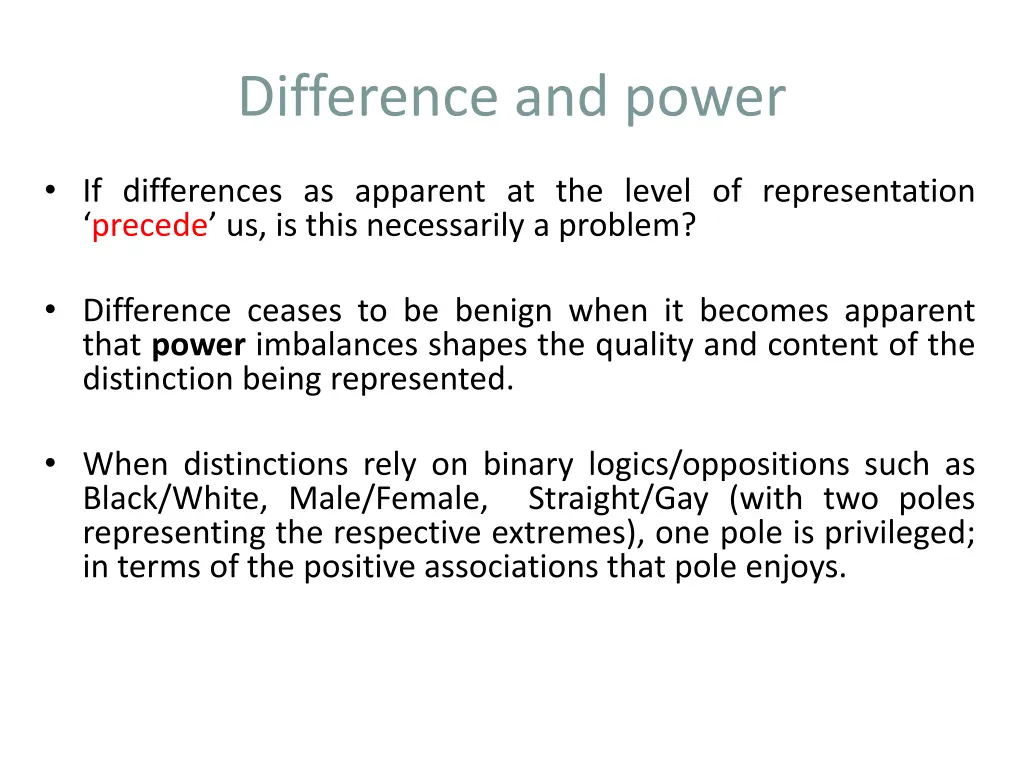 Difference and power

• If differences as apparent at the level of representation ‘precede’ us, is this necessarily a problem?

• Difference ceases to be benign when it becomes apparent that power imbalances shapes the quality and content of the distinction being represented.

• When distinctions rely on binary logics/oppositions such as Black/White, Male/Female, Straight/Gay (with two poles representing the respective extremes), one pole is privileged; in terms of the positive associations that pole enjoys.